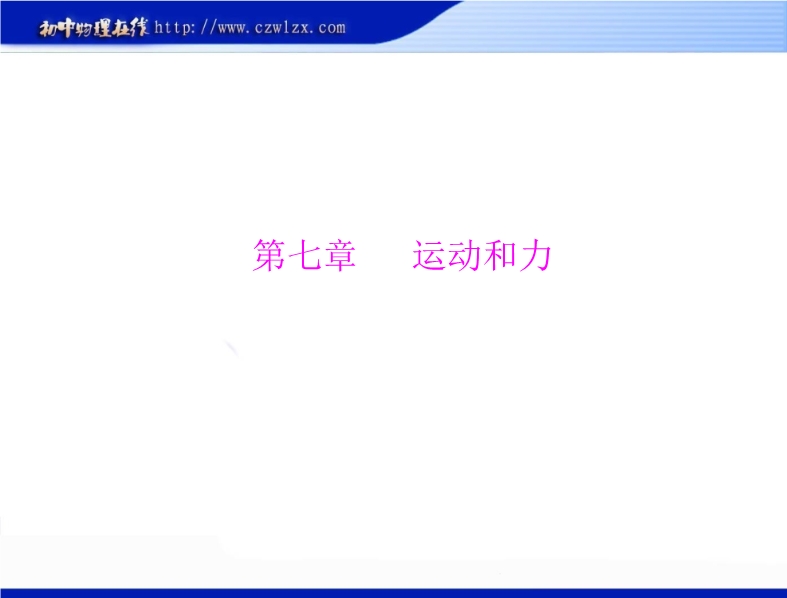 初中物理在线 http://www.czwlzx.com

第七章　运动和力